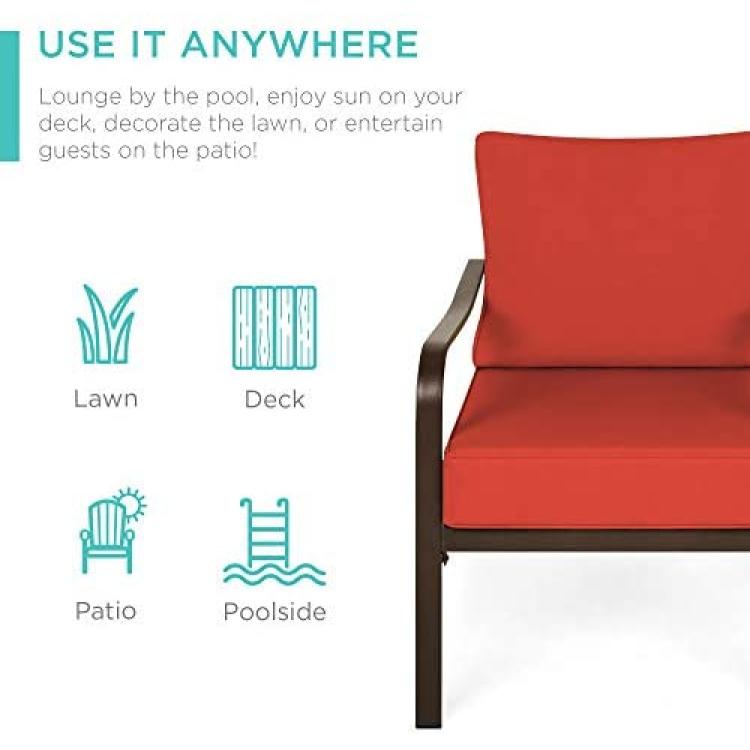 USE IT ANYWHERE

Lounge by the pool, enjoy sun on your deck, decorate the lawn, or entertain guests on the patio!

Lawn

Deck

Patio

Poolside